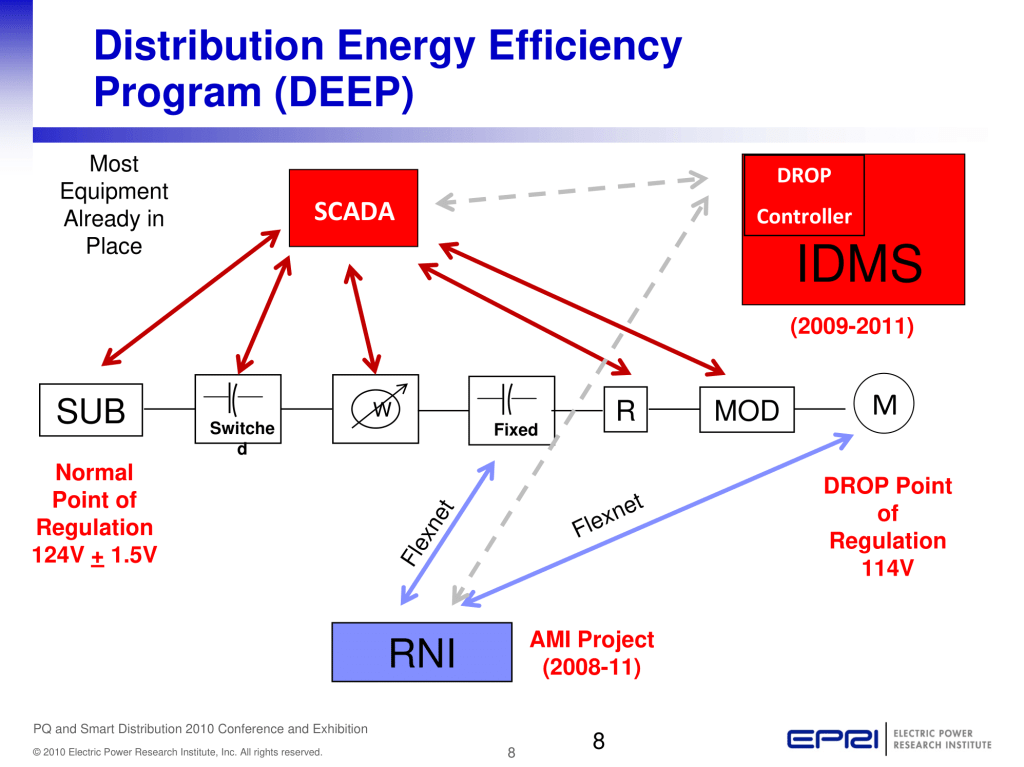 Distribution Energy Efficiency Program (DEEP)

Most Equipment Already in Place

SCADA

DROP Controller

IDMS

(2009-2011)

SUB

Switched

W

Fixed

R

MOD

M

Normal Point of Regulation 124V $\pm$ 1.5V

Flexnet

Flexnet

DROP Point of Regulation 114V

RNI

AMI Project (2008-11)

PQ and Smart Distribution 2010 Conference and Exhibition

© 2010 Electric Power Research Institute, Inc. All rights reserved.

8

8

EPRI ELECTRIC POWER RESEARCH INSTITUTE